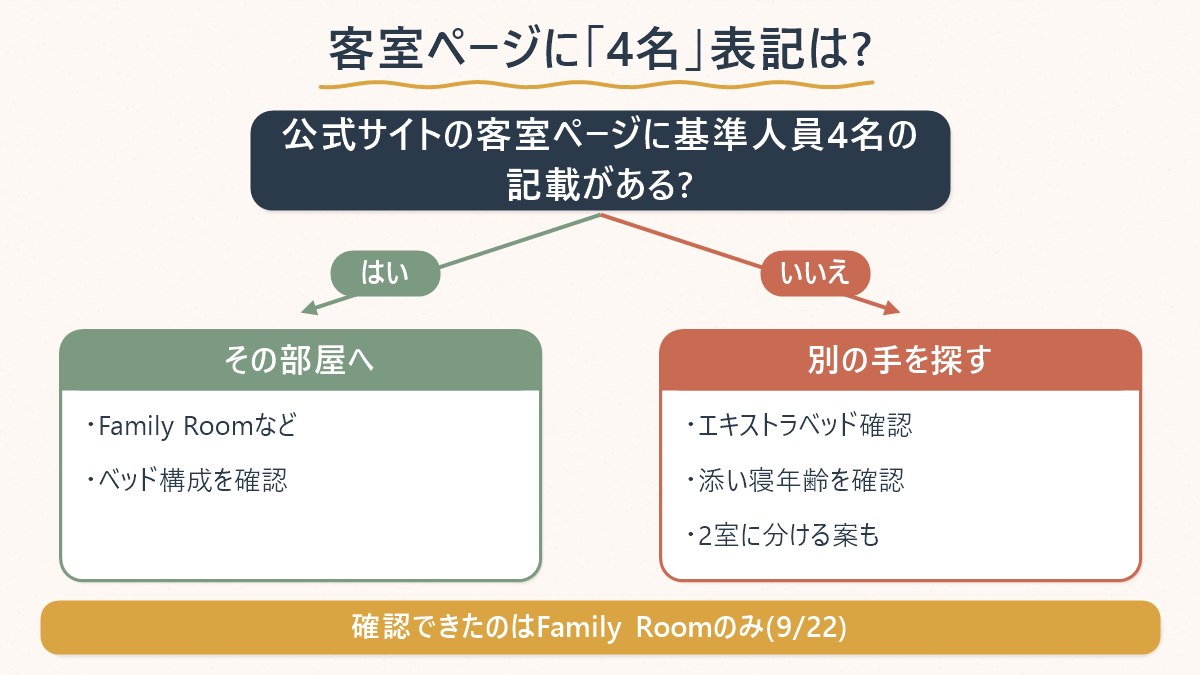 客室ページに「4名」表記は?

公式サイトの客室ページに基準人員4名の記載がある?

はい

いいえ

その部屋へ

・Family Roomなど

・ベッド構成を確認

別の手を探す

・エキストラベッド確認

・添い寝年齢を確認

・2室に分ける案も

確認できたのはFamily Roomのみ(9/22)